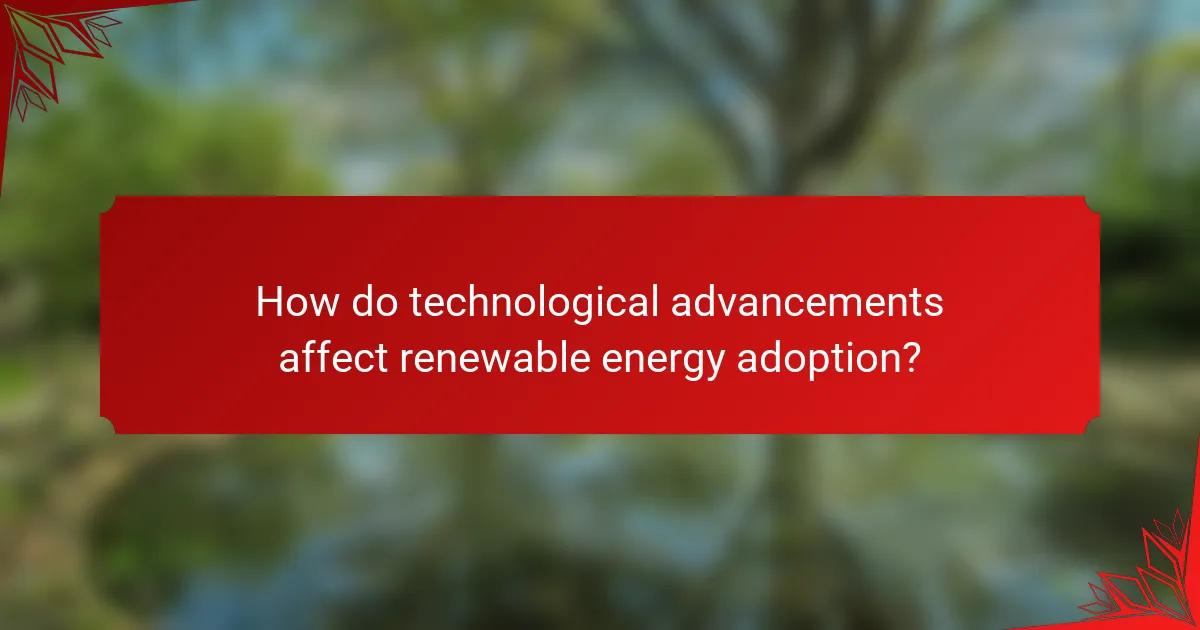 How do technological advancements affect renewable energy adoption?